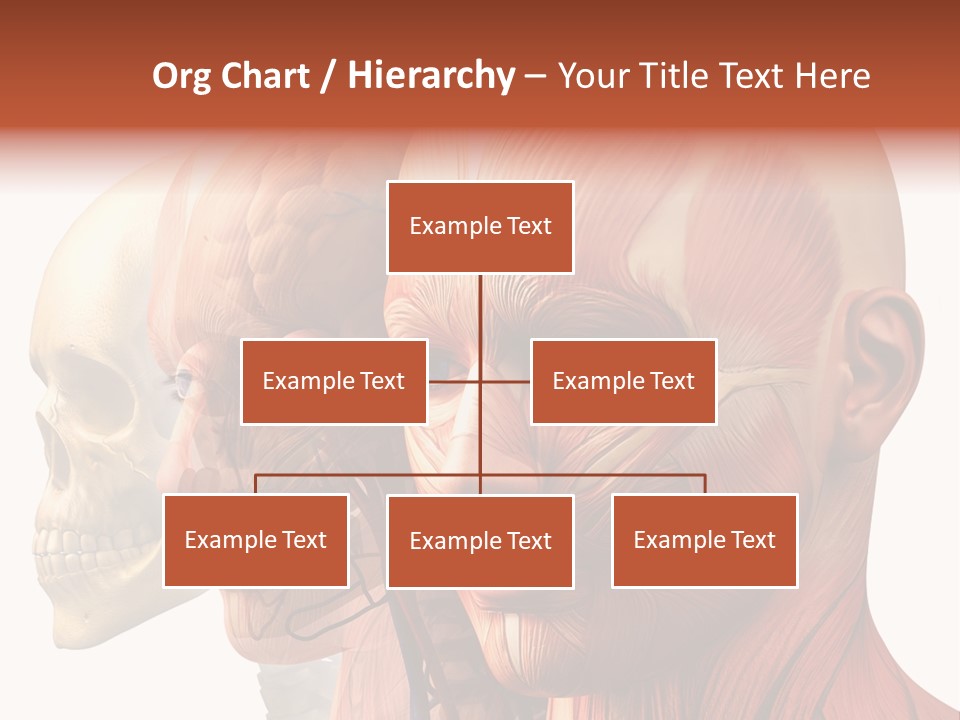 Org Chart / Hierarchy – Your Title Text Here

Example Text

Example Text

Example Text

Example Text

Example Text

Example Text